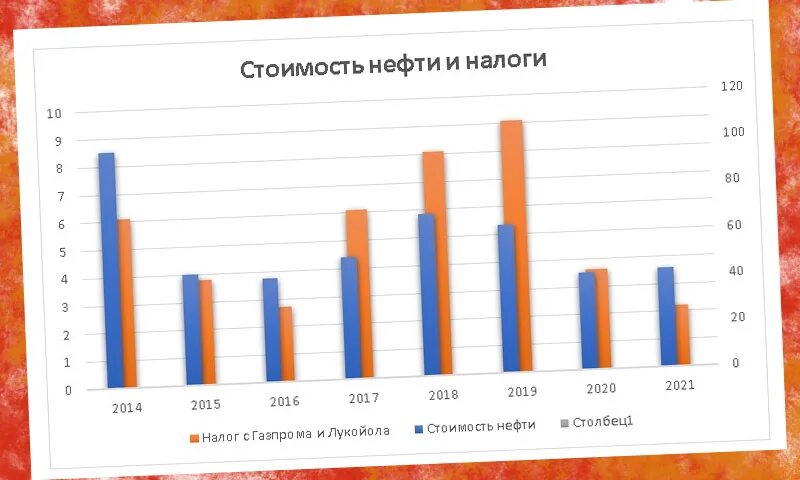 Стоимость нефти и налоги

10
9
8
7
6
5
4
3
2
1
0

120
100
80
60
40
20
0

2014 2015 2016 2017 2018 2019 2020 2021

Налог с Газпрома и Лукойола   Стоимость нефти   Столбец1